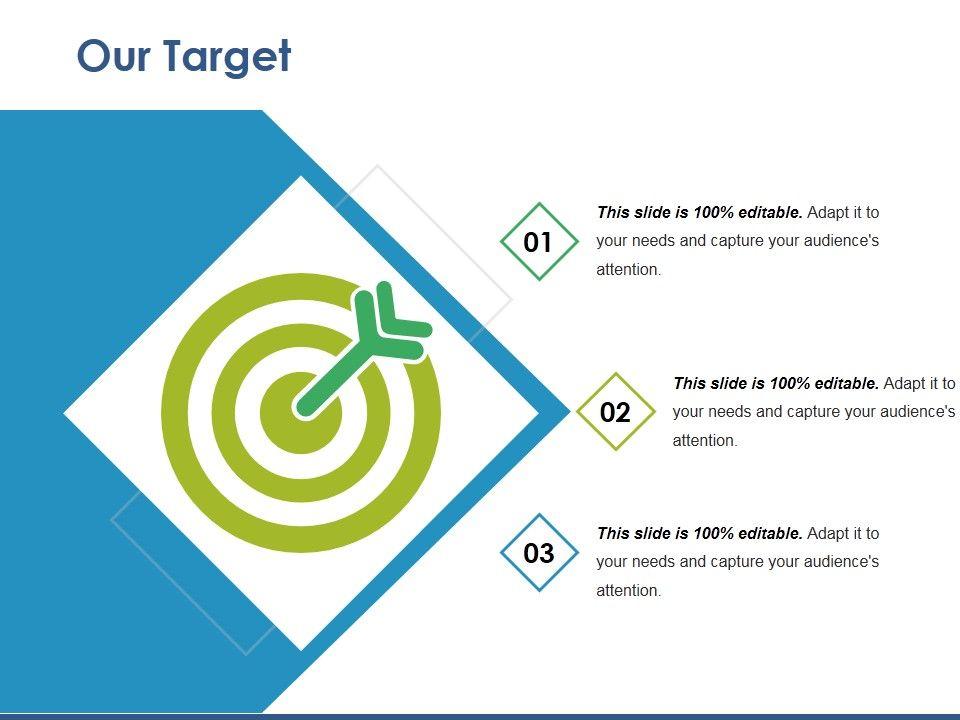 Our Target

01

This slide is 100% editable. Adapt it to your needs and capture your audience's attention.

02

This slide is 100% editable. Adapt it to your needs and capture your audience's attention.

03

This slide is 100% editable. Adapt it to your needs and capture your audience's attention.